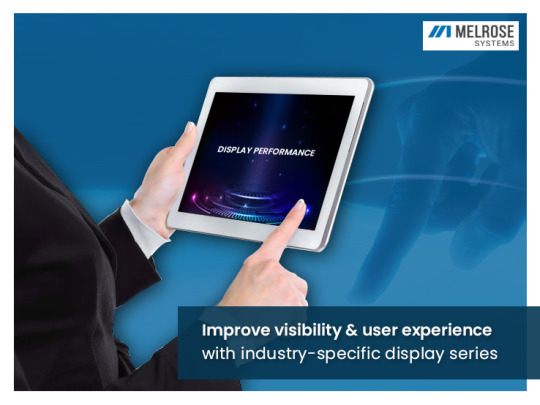 MELROSE
SYSTEMS

DISPLAY PERFORMANCE

Improve visibility & user experience with industry-specific display series